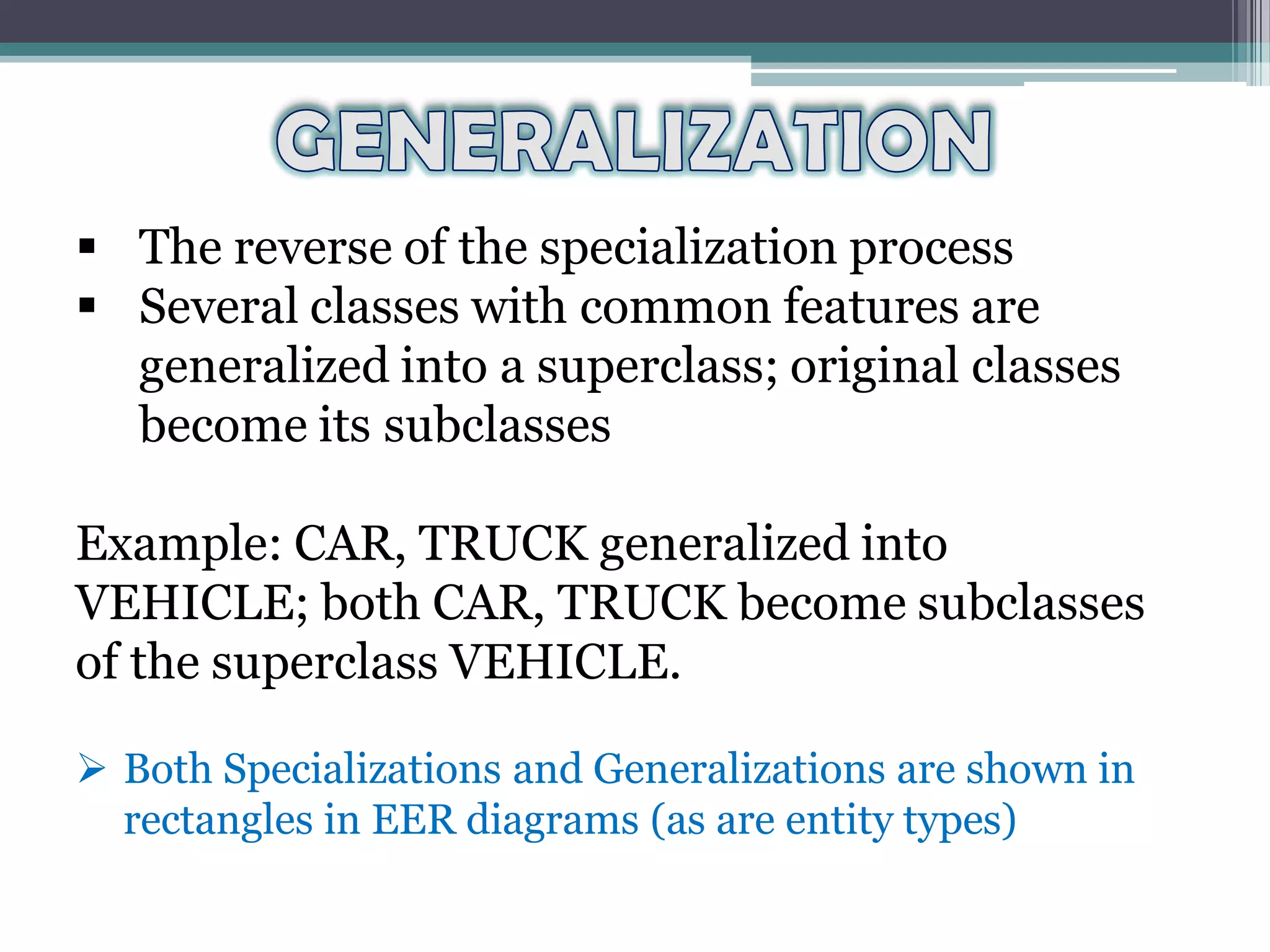 GENERALIZATION

▪ The reverse of the specialization process
▪ Several classes with common features are generalized into a superclass; original classes become its subclasses

Example: CAR, TRUCK generalized into VEHICLE; both CAR, TRUCK become subclasses of the superclass VEHICLE.

➢ Both Specializations and Generalizations are shown in rectangles in EER diagrams (as are entity types)